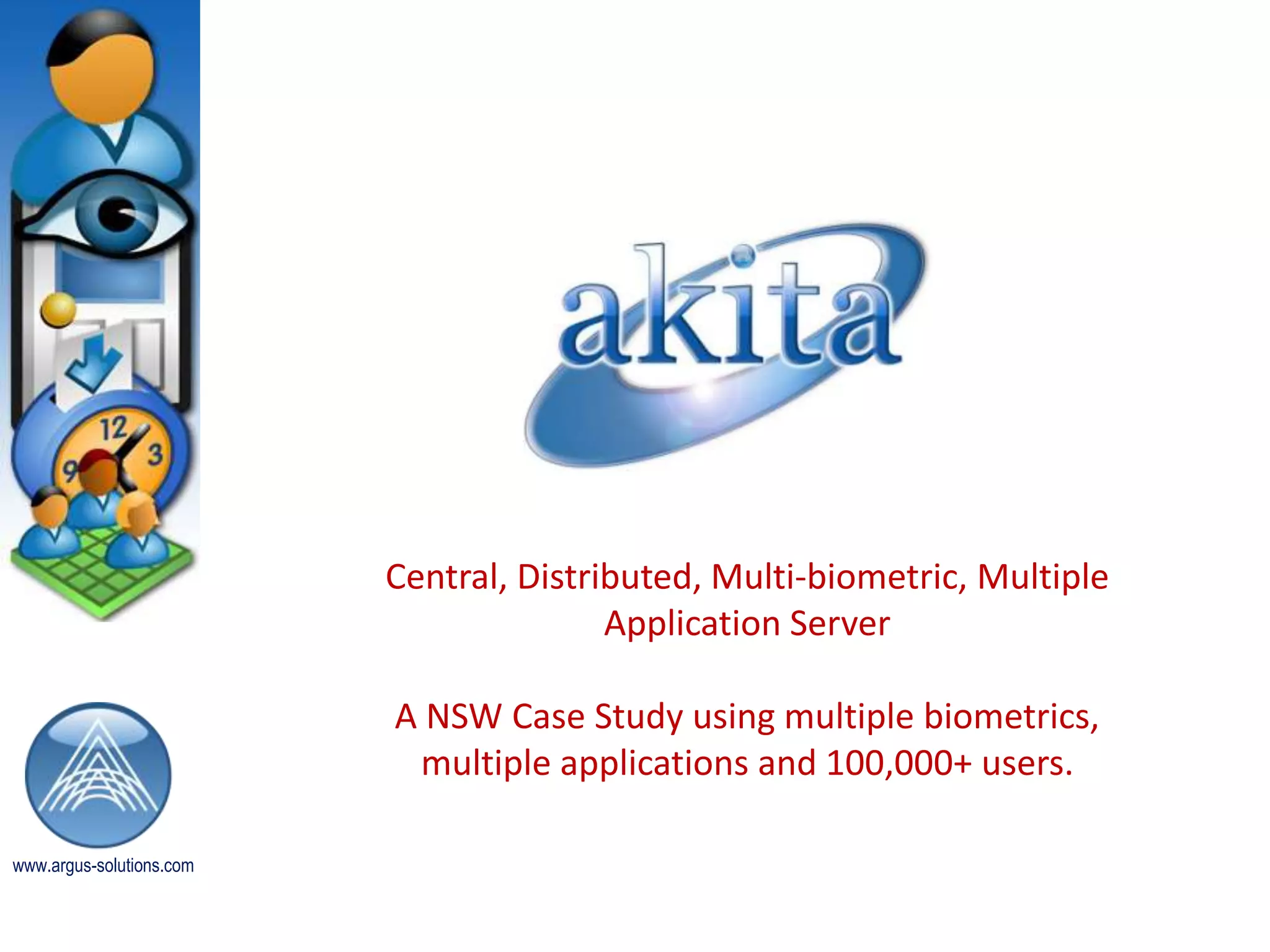 12
3
9

akita

Central, Distributed, Multi-biometric, Multiple Application Server

A NSW Case Study using multiple biometrics, multiple applications and 100,000+ users.

www.argus-solutions.com